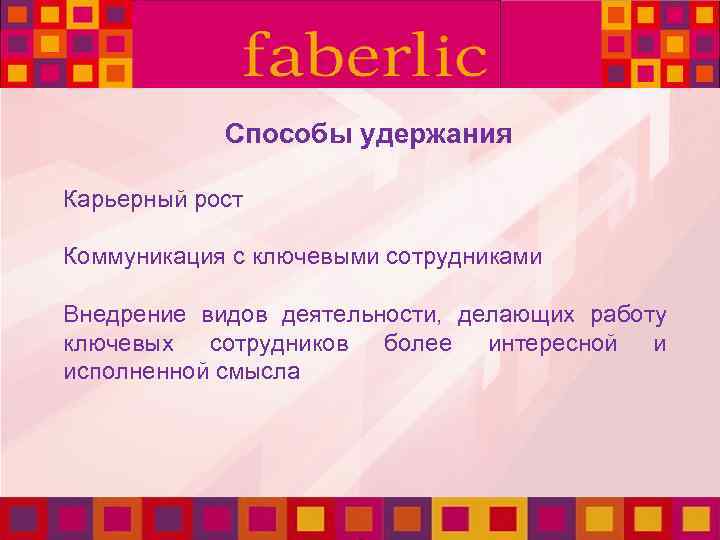 faberlic

Способы удержания

Карьерный рост

Коммуникация с ключевыми сотрудниками

Внедрение видов деятельности, делающих работу ключевых сотрудников более интересной и исполненной смысла